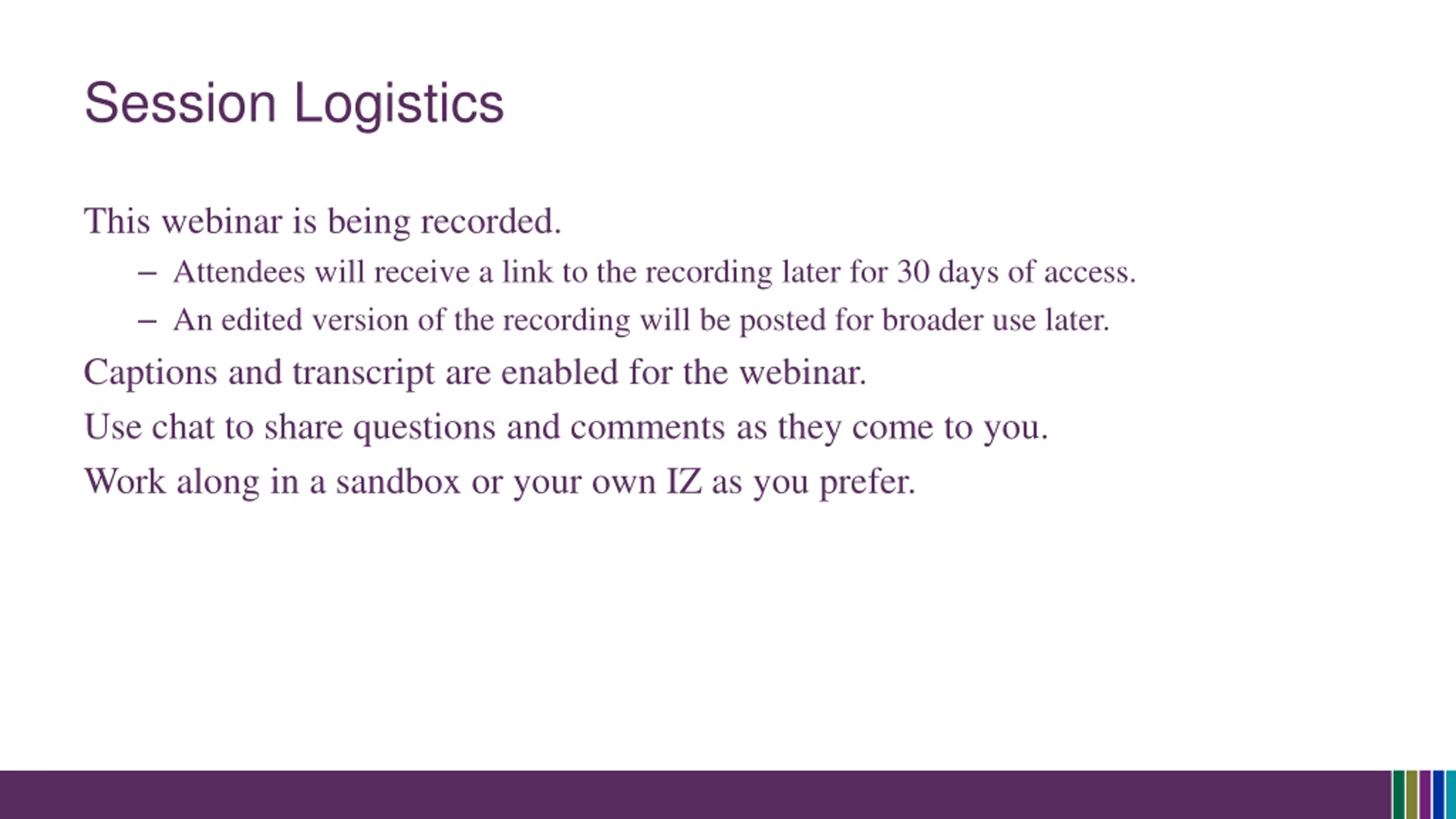 Session Logistics

This webinar is being recorded.

– Attendees will receive a link to the recording later for 30 days of access.

– An edited version of the recording will be posted for broader use later.

Captions and transcript are enabled for the webinar.

Use chat to share questions and comments as they come to you.

Work along in a sandbox or your own IZ as you prefer.